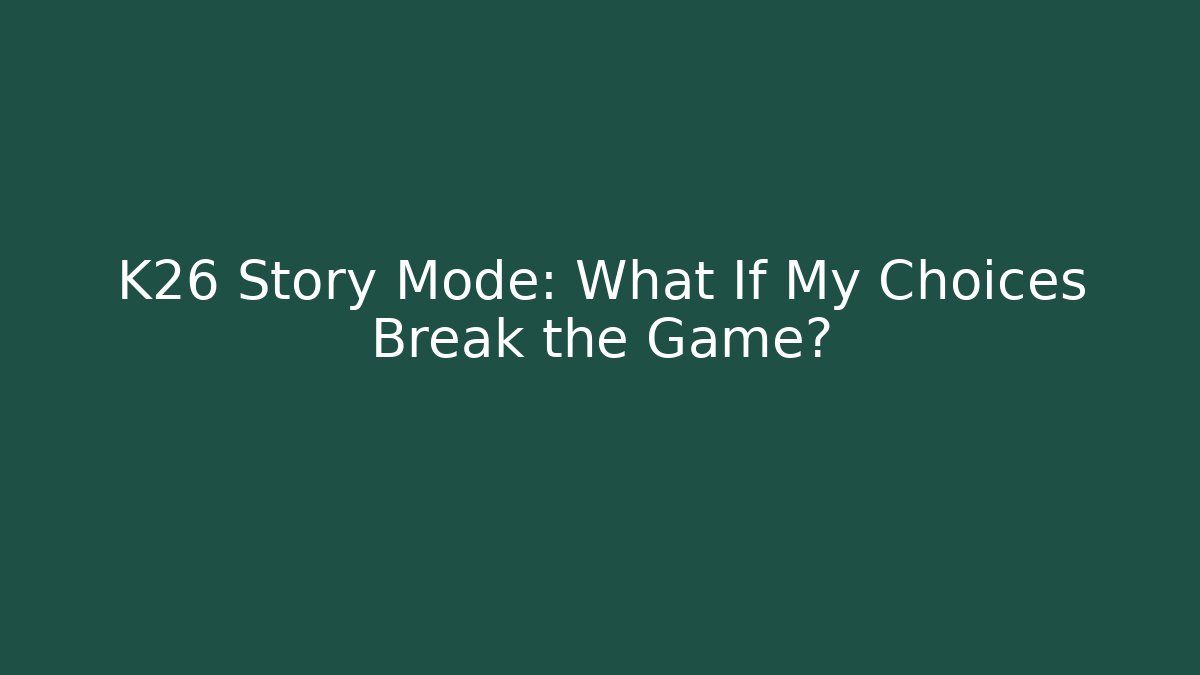 K26 Story Mode: What If My Choices Break the Game?